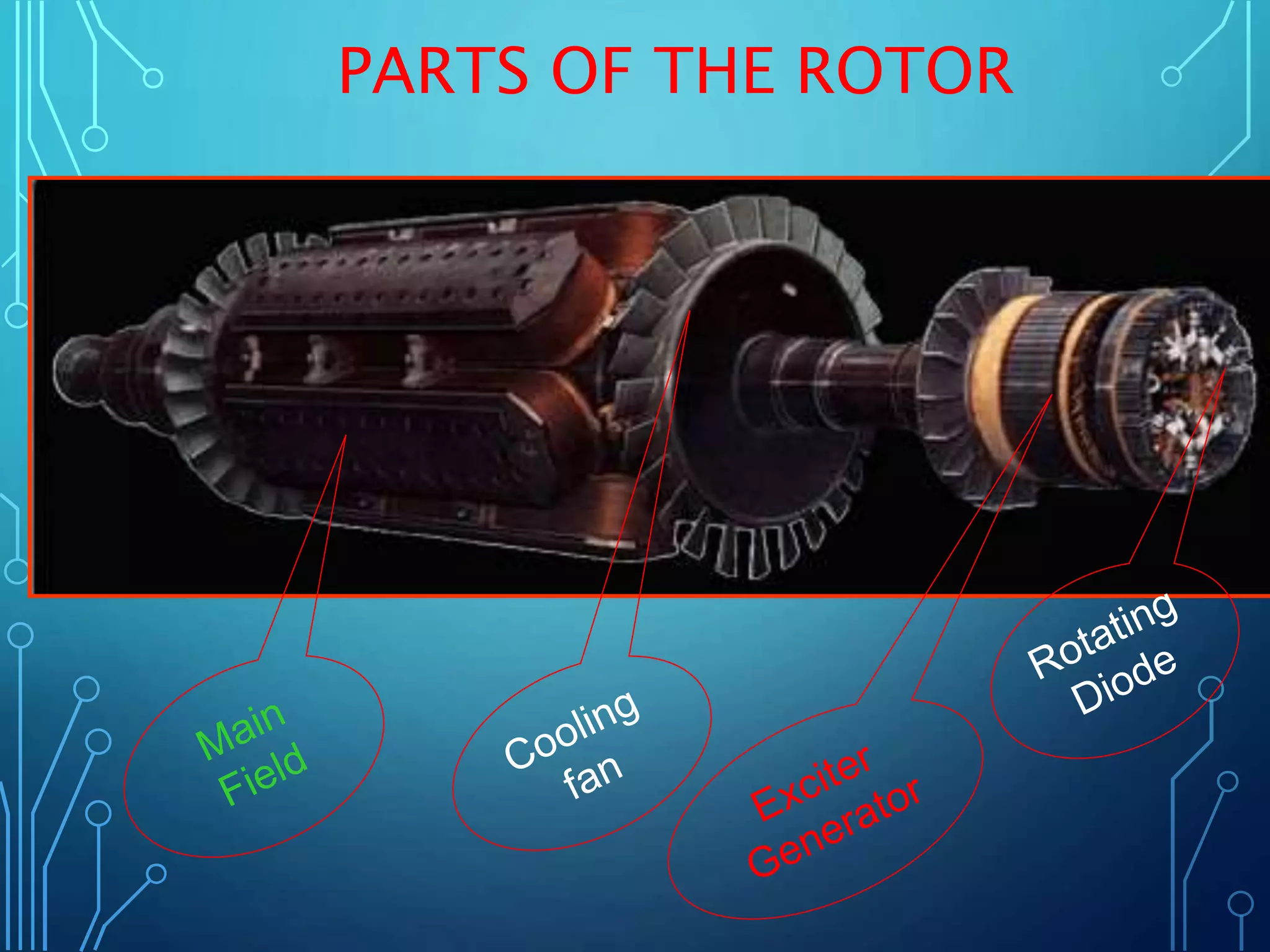 PARTS OF THE ROTOR

Main Field

Cooling fan

Exciter Generator

Rotating Diode